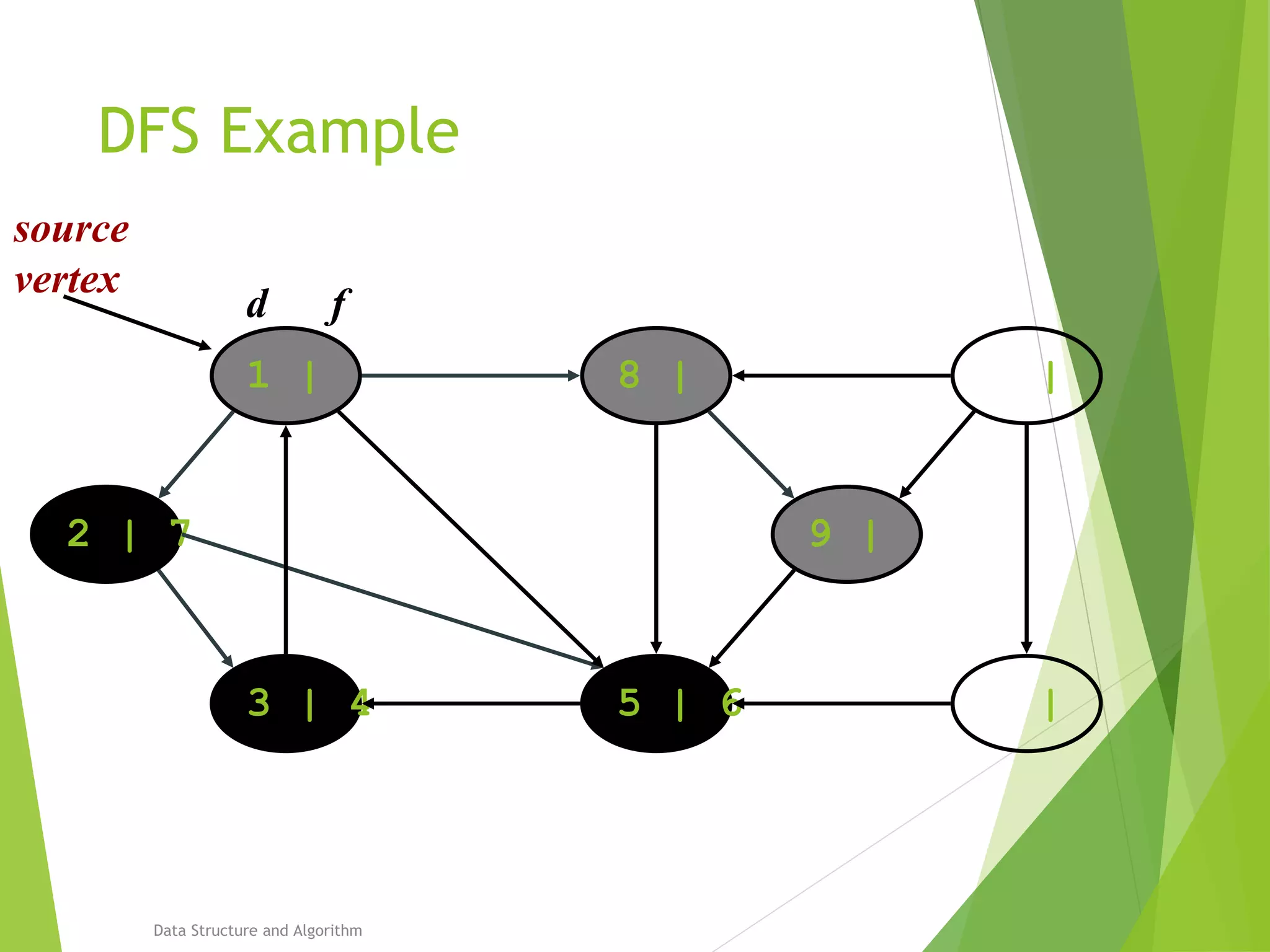 DFS Example

source vertex

d f

1 |

8 |

|

2 | 7

9 |

3 | 4

5 | 6

|

Data Structure and Algorithm